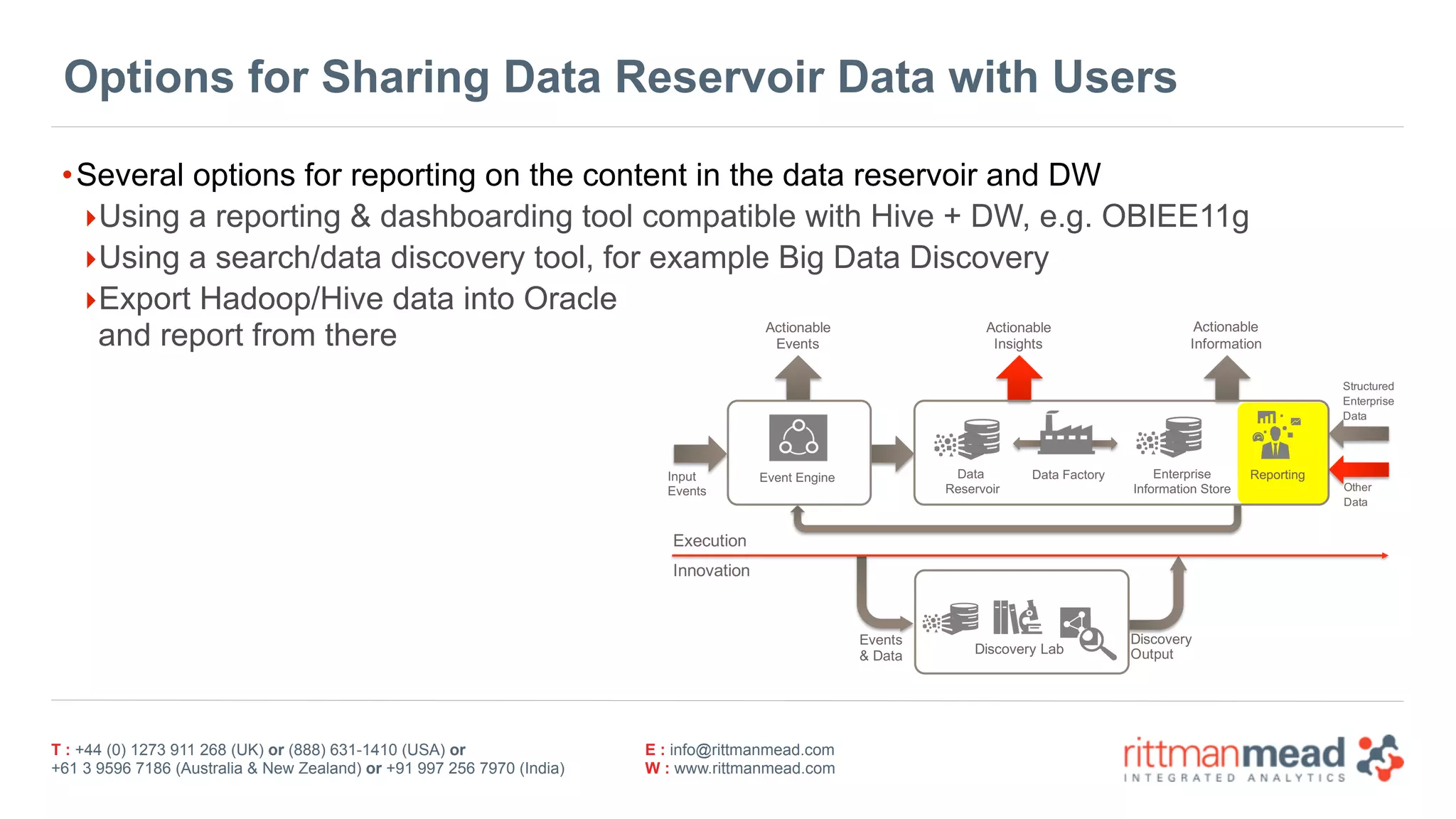 Options for Sharing Data Reservoir Data with Users

• Several options for reporting on the content in the data reservoir and DW
‣ Using a reporting & dashboarding tool compatible with Hive + DW, e.g. OBIEE11g
‣ Using a search/data discovery tool, for example Big Data Discovery
‣ Export Hadoop/Hive data into Oracle and report from there

Actionable Events

Actionable Insights

Actionable Information

Structured Enterprise Data

Input Events

Event Engine

Data Reservoir

Data Factory

Enterprise Information Store

Reporting

Other Data

Execution

Innovation

Events & Data

Discovery Lab

Discovery Output

T : +44 (0) 1273 911 268 (UK) or (888) 631-1410 (USA) or +61 3 9596 7186 (Australia & New Zealand) or +91 997 256 7970 (India)

E : info@rittmanmead.com
W : www.rittmanmead.com

rittmanmead
INTEGRATED ANALYTICS